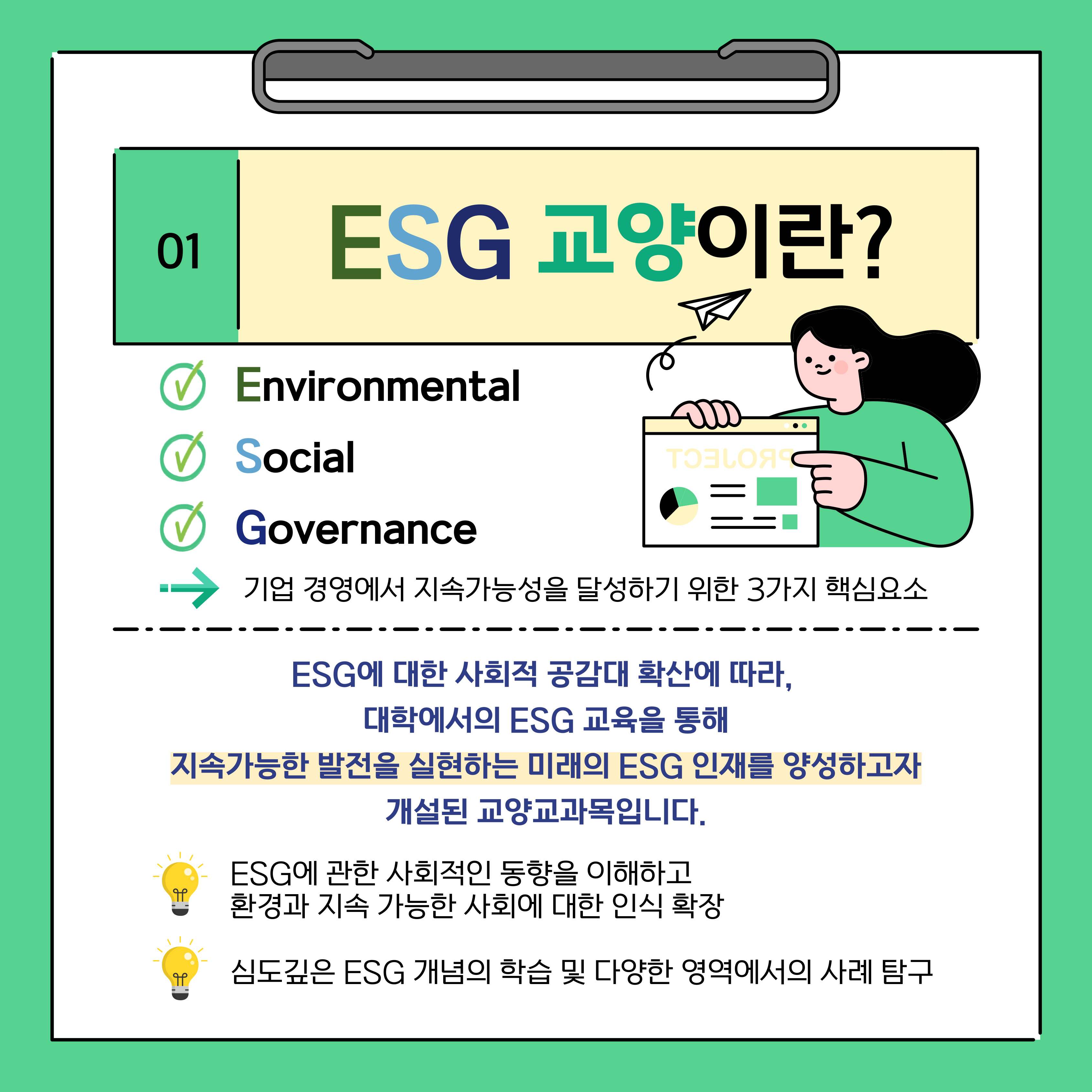 01

ESG 교양이란?

Environmental

Social

Governance

PROJECT

기업 경영에서 지속가능성을 달성하기 위한 3가지 핵심요소

ESG에 대한 사회적 공감대 확산에 따라,
대학에서의 ESG 교육을 통해
지속가능한 발전을 실현하는 미래의 ESG 인재를 양성하고자
개설된 교양교과목입니다.

ESG에 관한 사회적인 동향을 이해하고
환경과 지속 가능한 사회에 대한 인식 확장

심도깊은 ESG 개념의 학습 및 다양한 영역에서의 사례 탐구